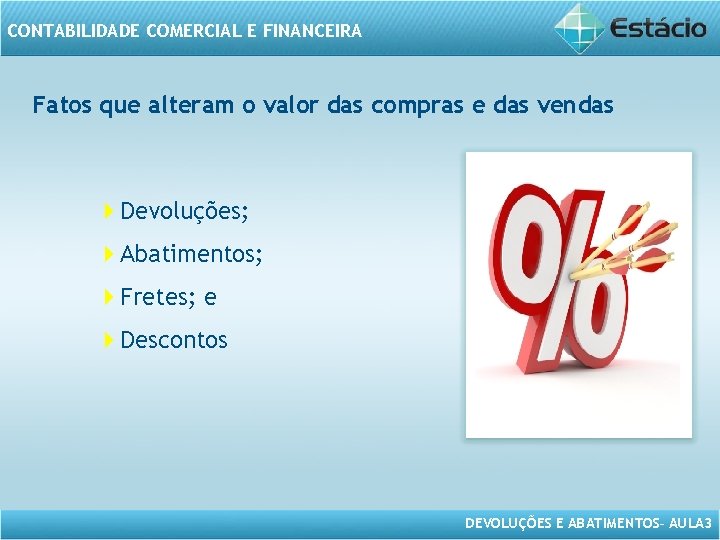 CONTABILIDADE COMERCIAL E FINANCEIRA

Estácio

Fatos que alteram o valor das compras e das vendas

Devoluções;

Abatimentos;

Fretes; e

Descontos

%

DEVOLUÇÕES E ABATIMENTOS– AULA3